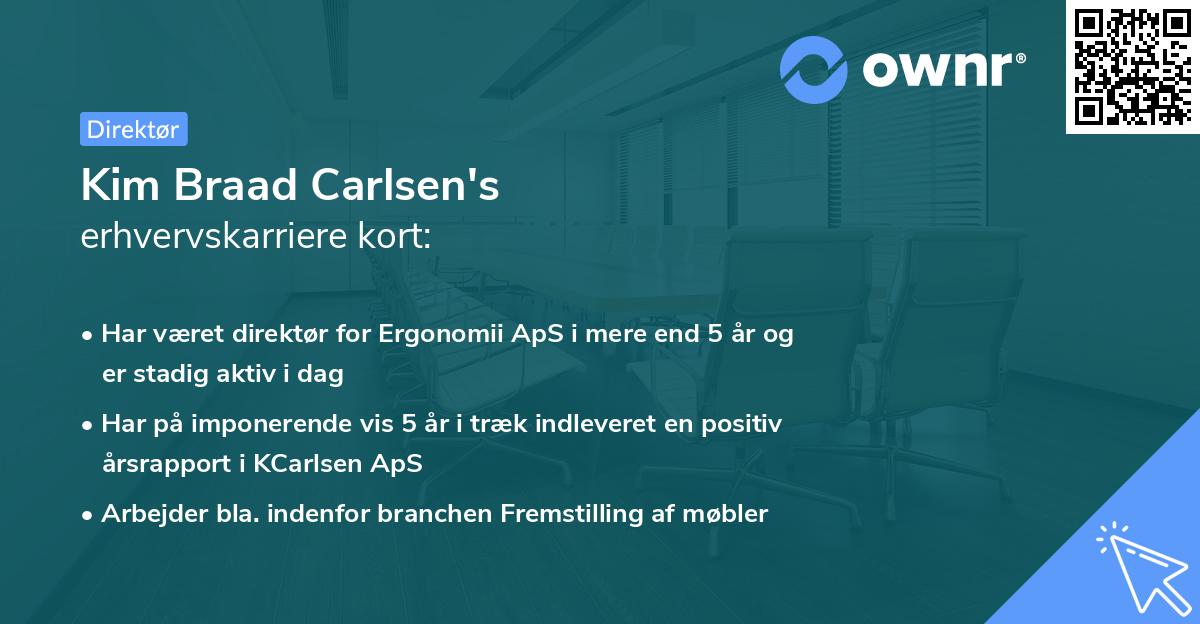 ownr®

Direktør

Kim Braad Carlsen's
erhvervskarriere kort:

• Har været direktør for Ergonomii ApS i mere end 5 år og er stadig aktiv i dag
• Har på imponerende vis 5 år i træk indleveret en positiv årsrapport i KCarlsen ApS
• Arbejder bla. indenfor branchen Fremstilling af møbler